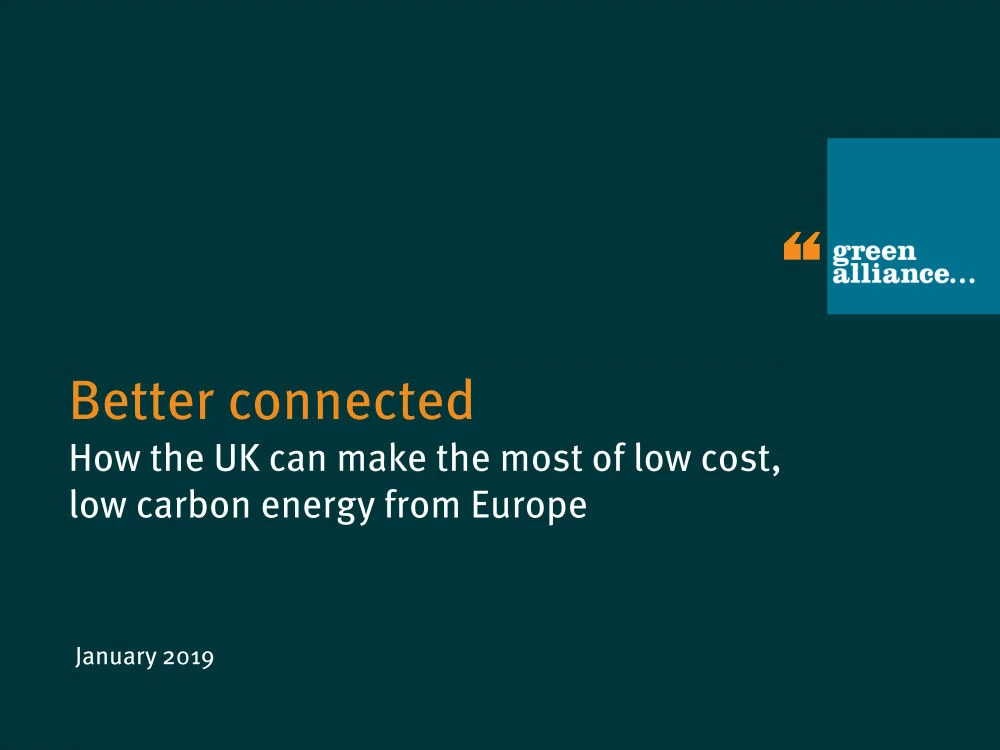 “ green alliance…

Better connected
How the UK can make the most of low cost, low carbon energy from Europe

January 2019